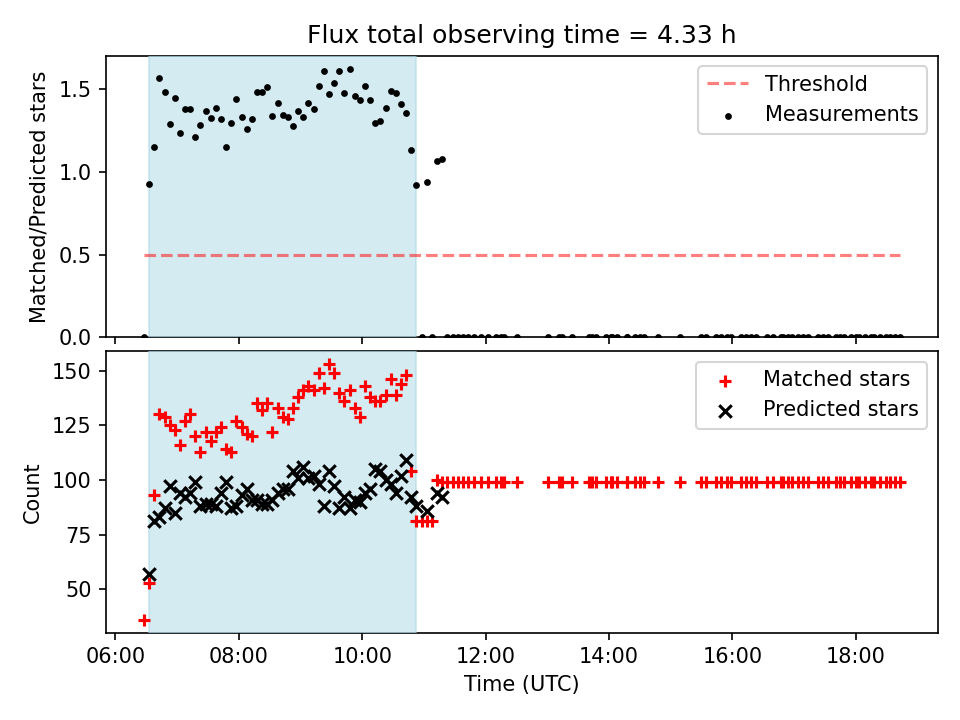 Flux total observing time = 4.33 h

Matched/Predicted stars

1.5
1.0
0.5
0.0

Threshold
Measurements

Count

150
125
100
75
50

Matched stars
Predicted stars

06:00
08:00
10:00
12:00
14:00
16:00
18:00

Time (UTC)